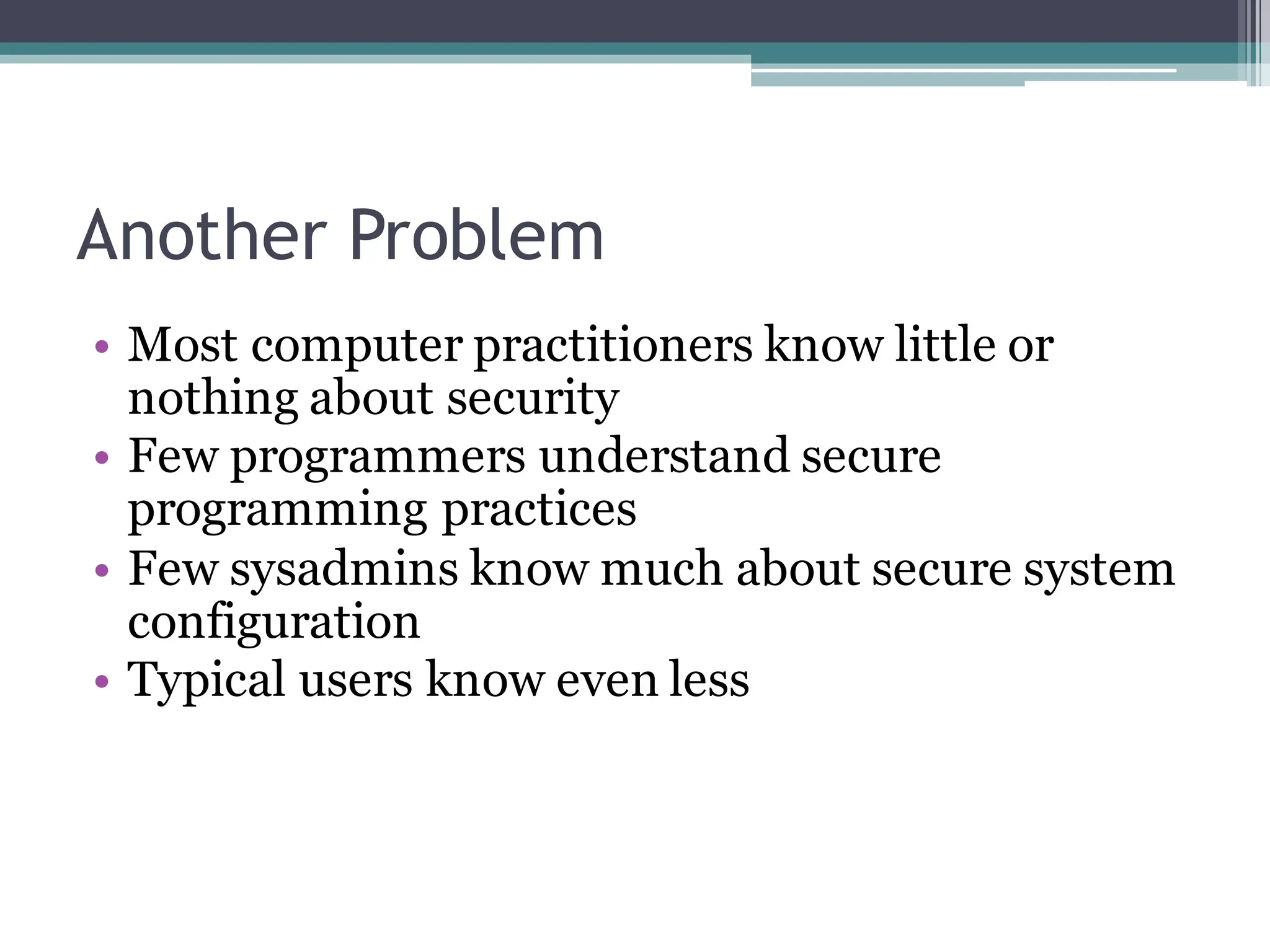 Another Problem

• Most computer practitioners know little or nothing about security
• Few programmers understand secure programming practices
• Few sysadmins know much about secure system configuration
• Typical users know even less